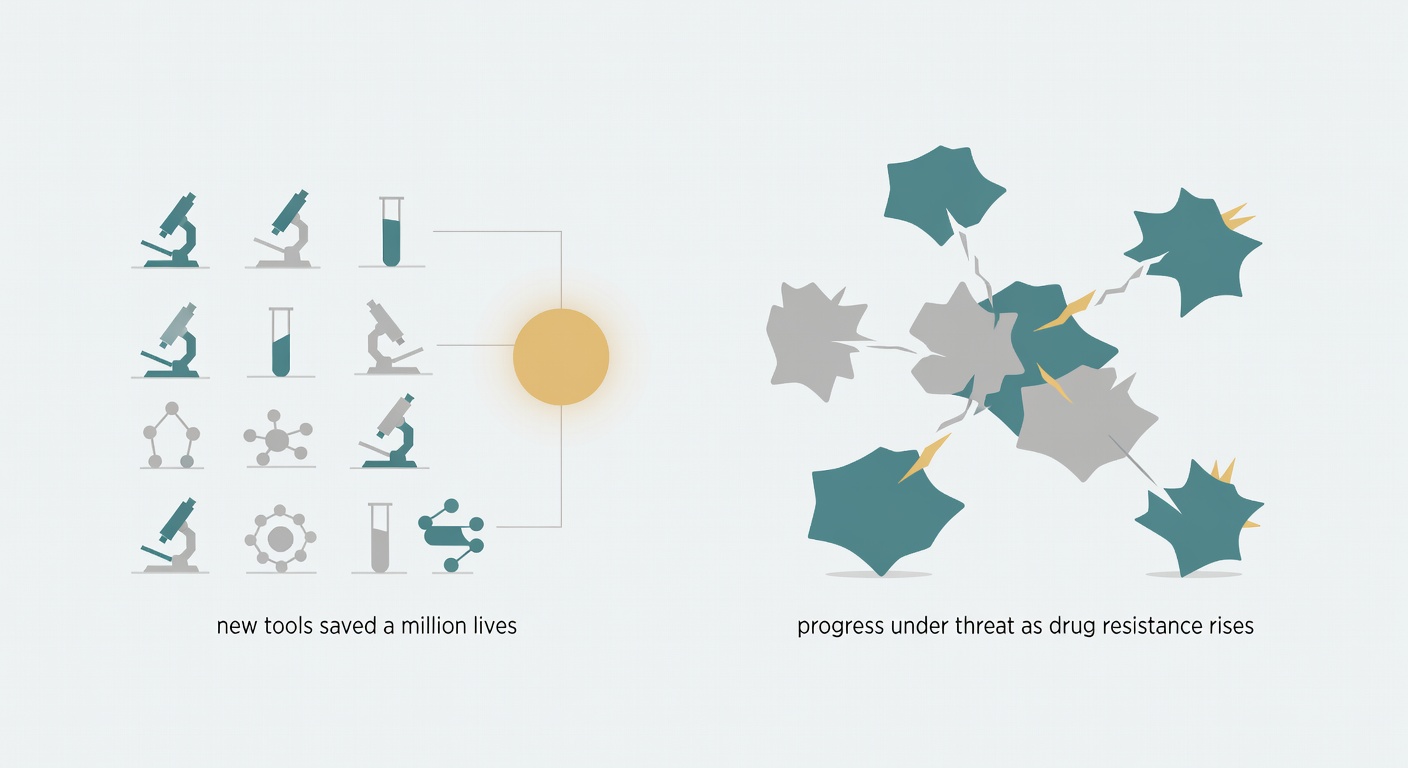 new tools saved a million lives

progress under threat as drug resistance rises